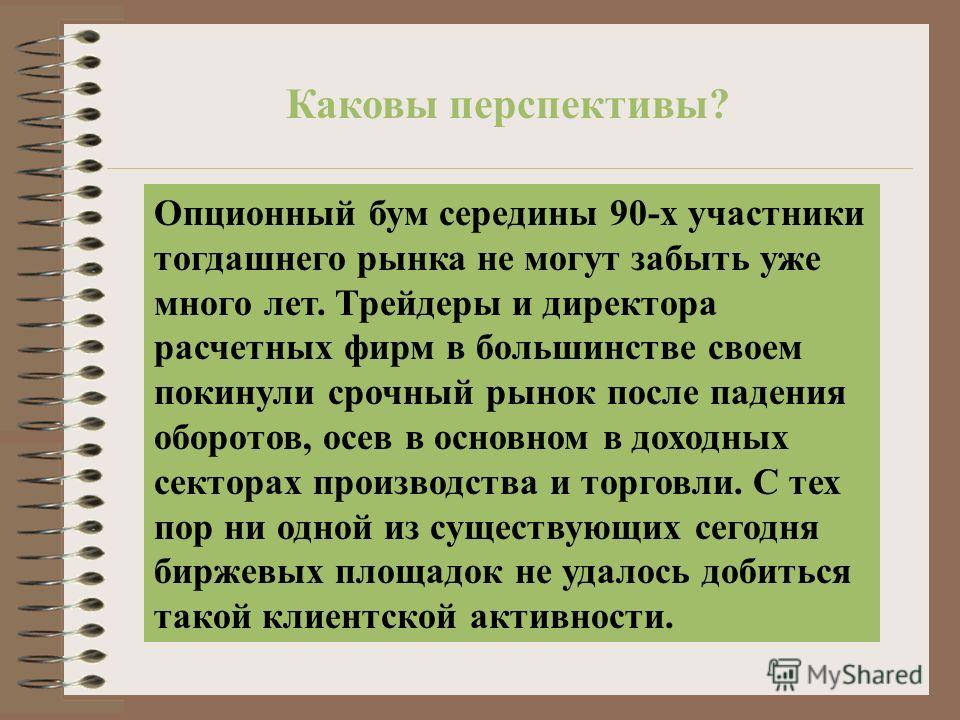 Каковы перспективы?

Опционный бум середины 90-х участники тогдашнего рынка не могут забыть уже много лет. Трейдеры и директора расчетных фирм в большинстве своем покинули срочный рынок после падения оборотов, осев в основном в доходных секторах производства и торговли. С тех пор ни одной из существующих сегодня биржевых площадок не удалось добиться такой клиентской активности.

MyShared